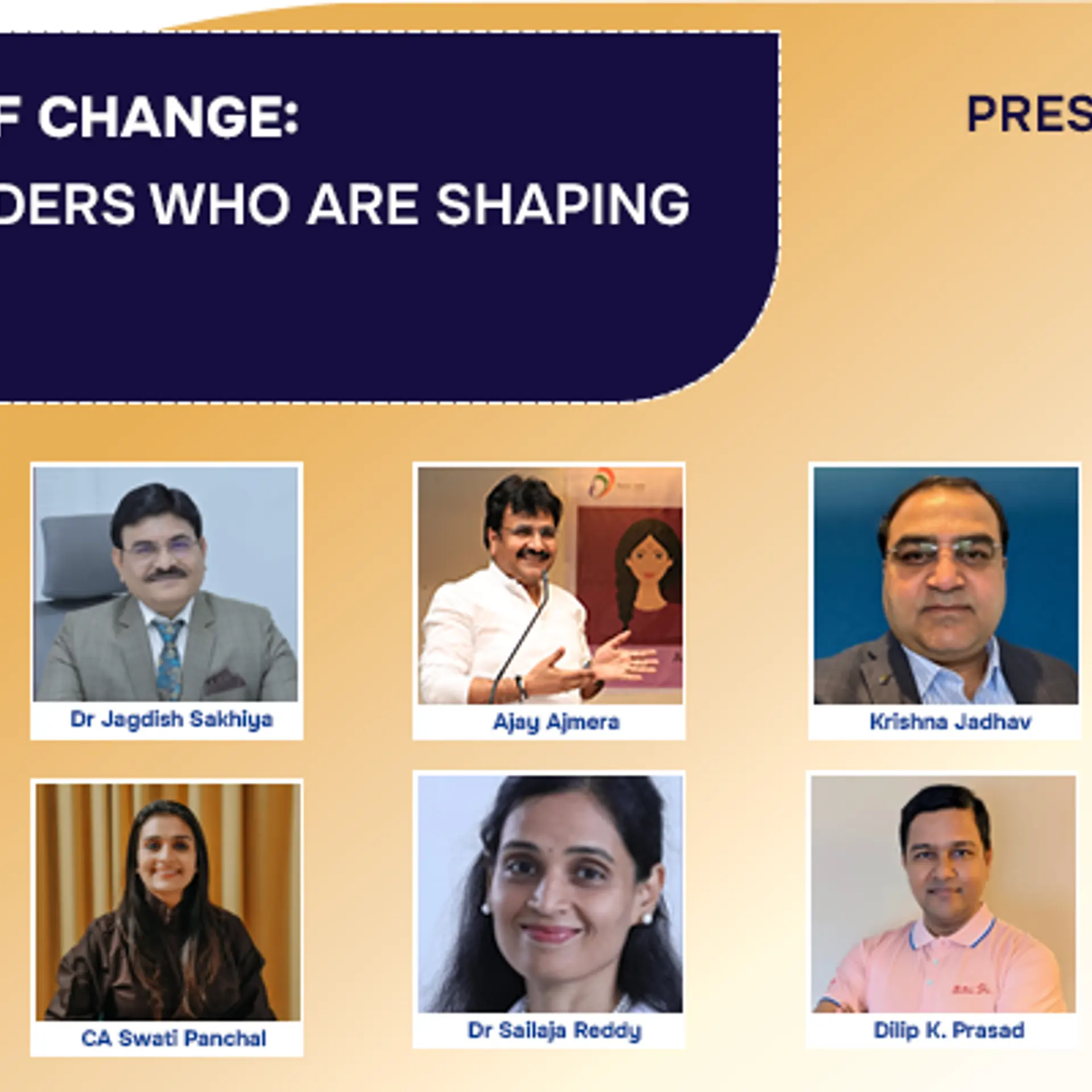 F CHANGE:
DERS WHO ARE SHAPING

PRES

Dr Jagdish Sakhiya

Ajay Ajmera

Krishna Jadhav

CA Swati Panchal

Dr Sailaja Reddy

Dilip K. Prasad